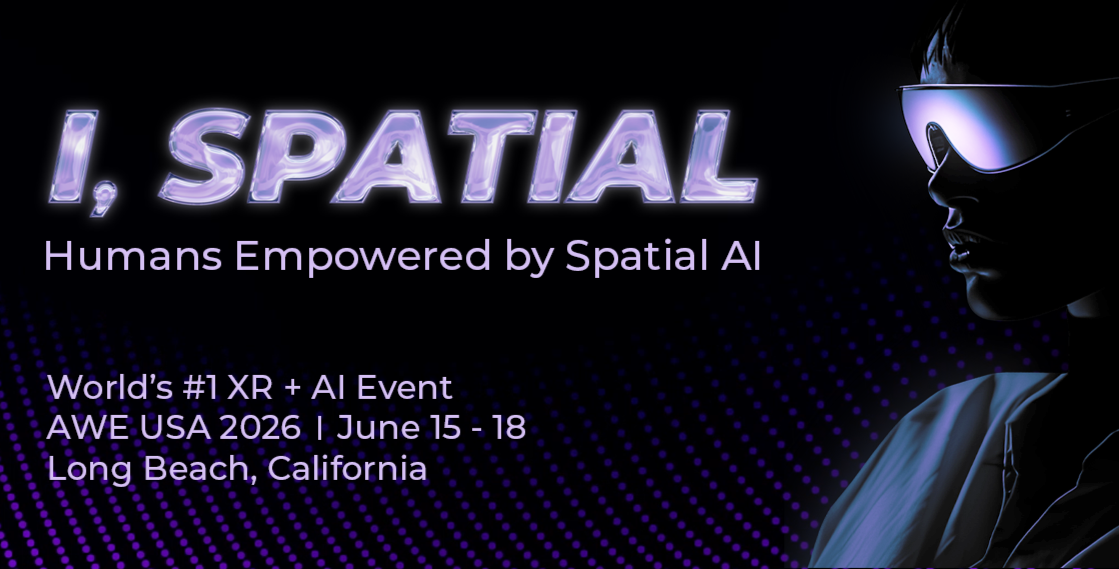 I, SPATIAL
Humans Empowered by Spatial AI

World's #1 XR + AI Event
AWE USA 2026 | June 15 - 18
Long Beach, California